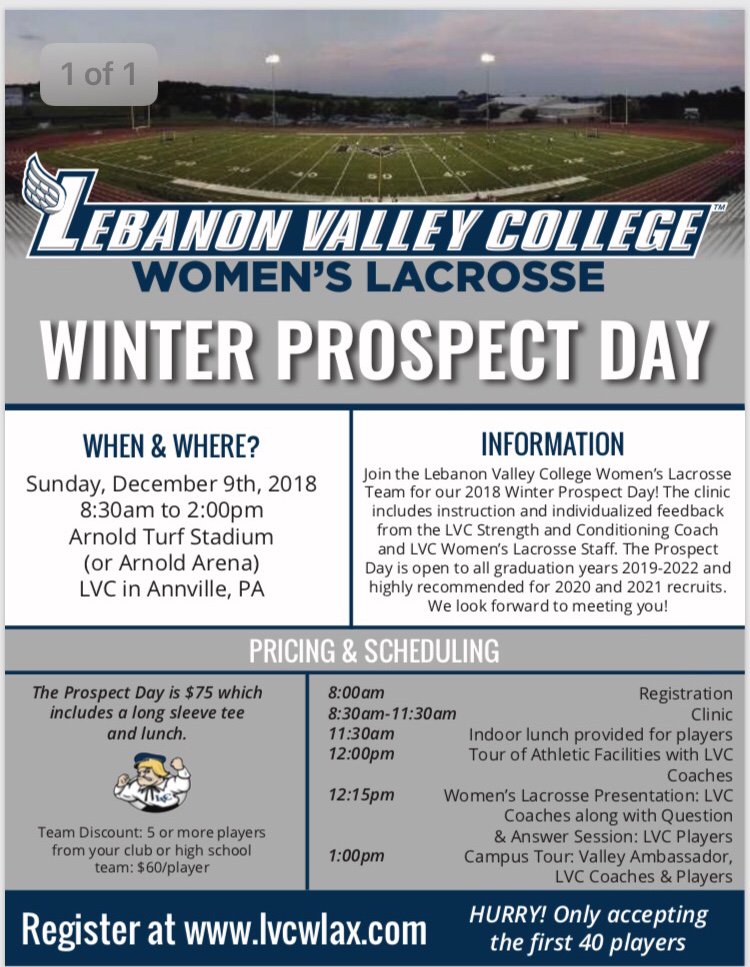 1 of 1

LEBANON VALLEY COLLEGE™

WOMEN'S LACROSSE

WINTER PROSPECT DAY

WHEN & WHERE?

Sunday, December 9th, 2018
8:30am to 2:00pm
Arnold Turf Stadium
(or Arnold Arena)
LVC in Annville, PA

INFORMATION

Join the Lebanon Valley College Women's Lacrosse Team for our 2018 Winter Prospect Day! The clinic includes instruction and individualized feedback from the LVC Strength and Conditioning Coach and LVC Women's Lacrosse Staff. The Prospect Day is open to all graduation years 2019-2022 and highly recommended for 2020 and 2021 recruits. We look forward to meeting you!

PRICING & SCHEDULING

The Prospect Day is $75 which includes a long sleeve tee and lunch.

Team Discount: 5 or more players from your club or high school team: $60/player

| | |
|---|---|
| 8:00am | Registration |
| 8:30am-11:30am | Clinic |
| 11:30am | Indoor lunch provided for players |
| 12:00pm | Tour of Athletic Facilities with LVC Coaches |
| 12:15pm | Women's Lacrosse Presentation: LVC Coaches along with Question & Answer Session: LVC Players |
| 1:00pm | Campus Tour: Valley Ambassador, LVC Coaches & Players |

Register at www.lvcwlax.com

HURRY! Only accepting the first 40 players